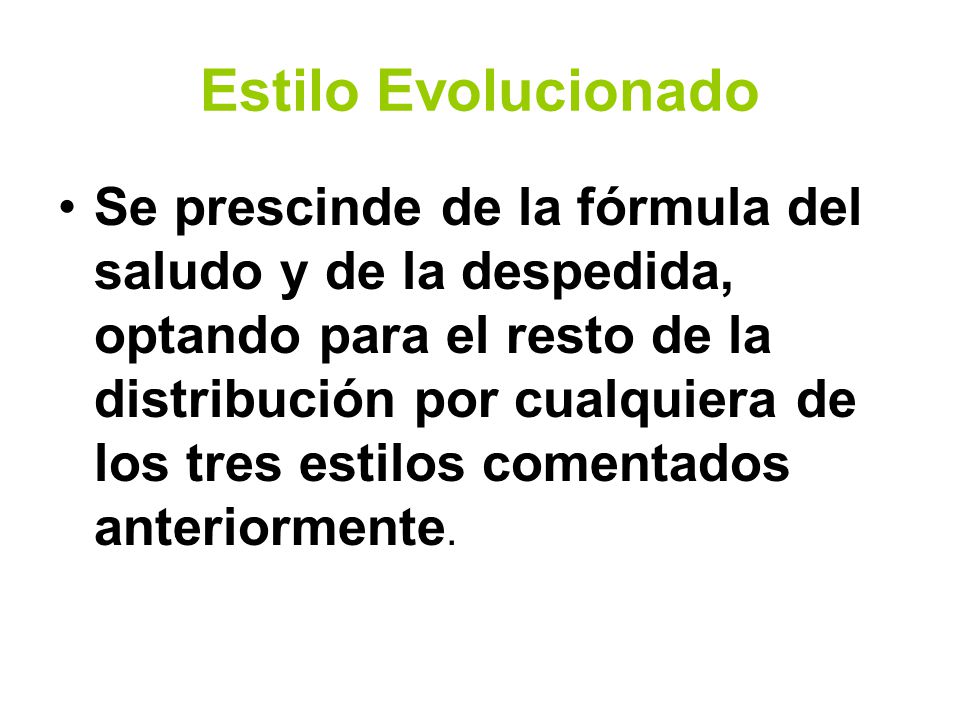 Estilo Evolucionado

• Se prescinde de la fórmula del saludo y de la despedida, optando para el resto de la distribución por cualquiera de los tres estilos comentados anteriormente.